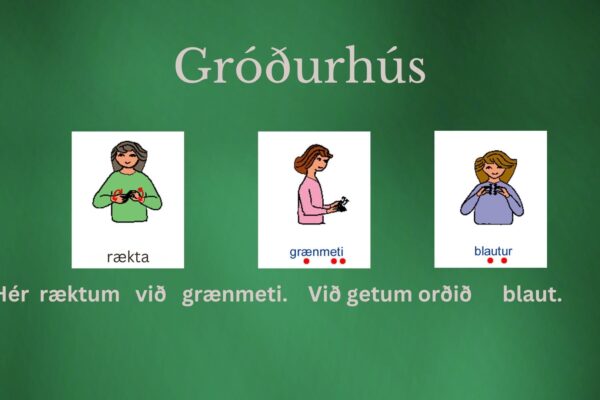 Gróðurhús

rækta

grænmeti

blautur

Hér ræktum við grænmeti. Við getum orðið blaut.